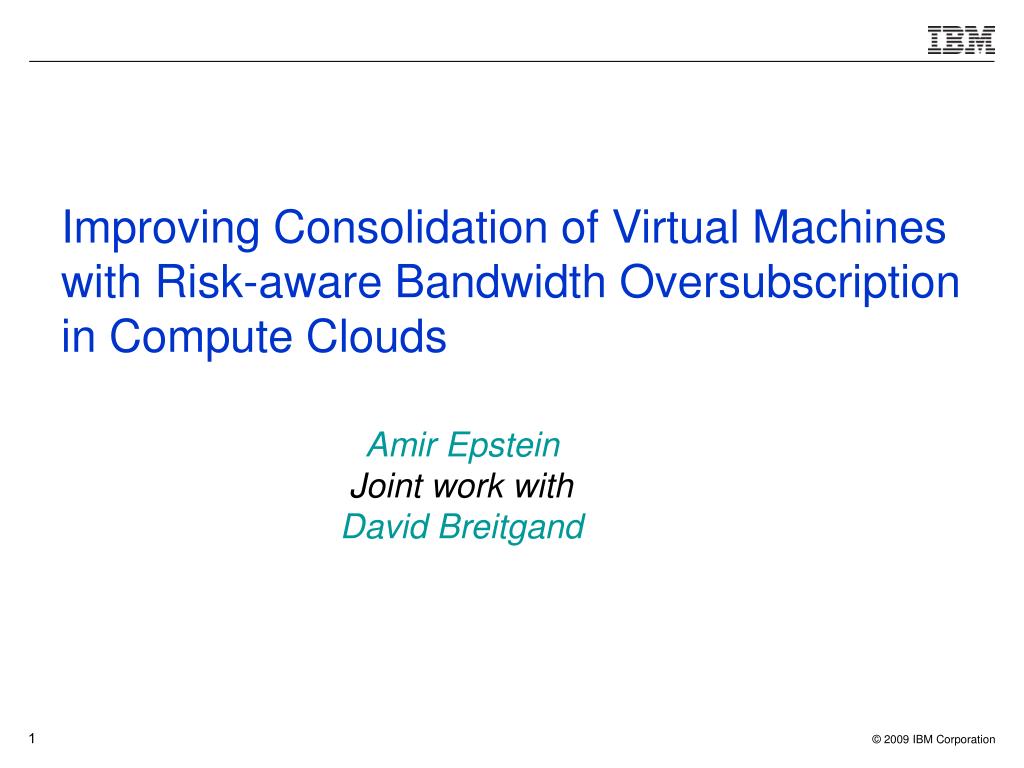 IBM

Improving Consolidation of Virtual Machines with Risk-aware Bandwidth Oversubscription in Compute Clouds

Amir Epstein
Joint work with
David Breitgand

1

© 2009 IBM Corporation